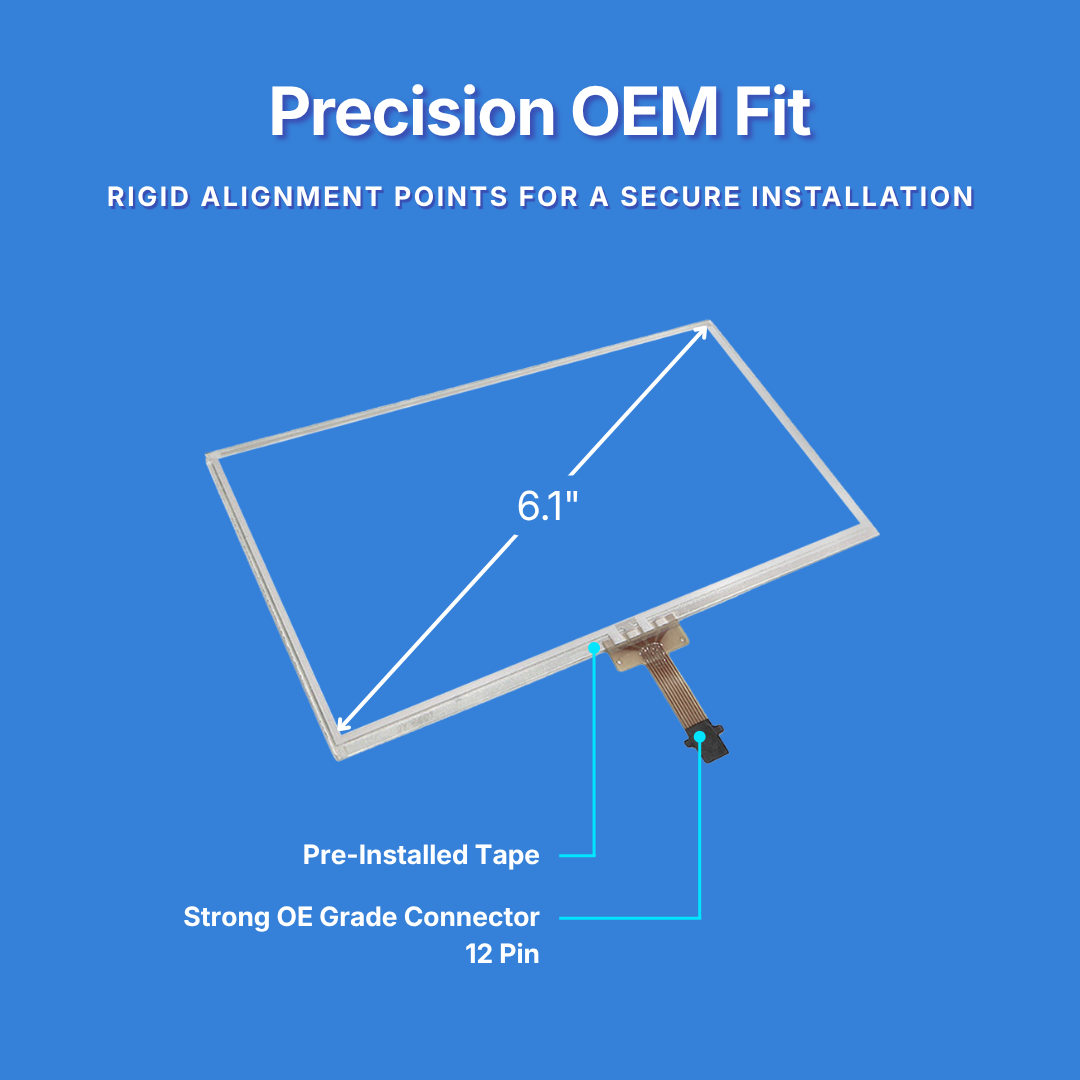 Precision OEM Fit

RIGID ALIGNMENT POINTS FOR A SECURE INSTALLATION

6.1"

Pre-Installed Tape

Strong OE Grade Connector
12 Pin